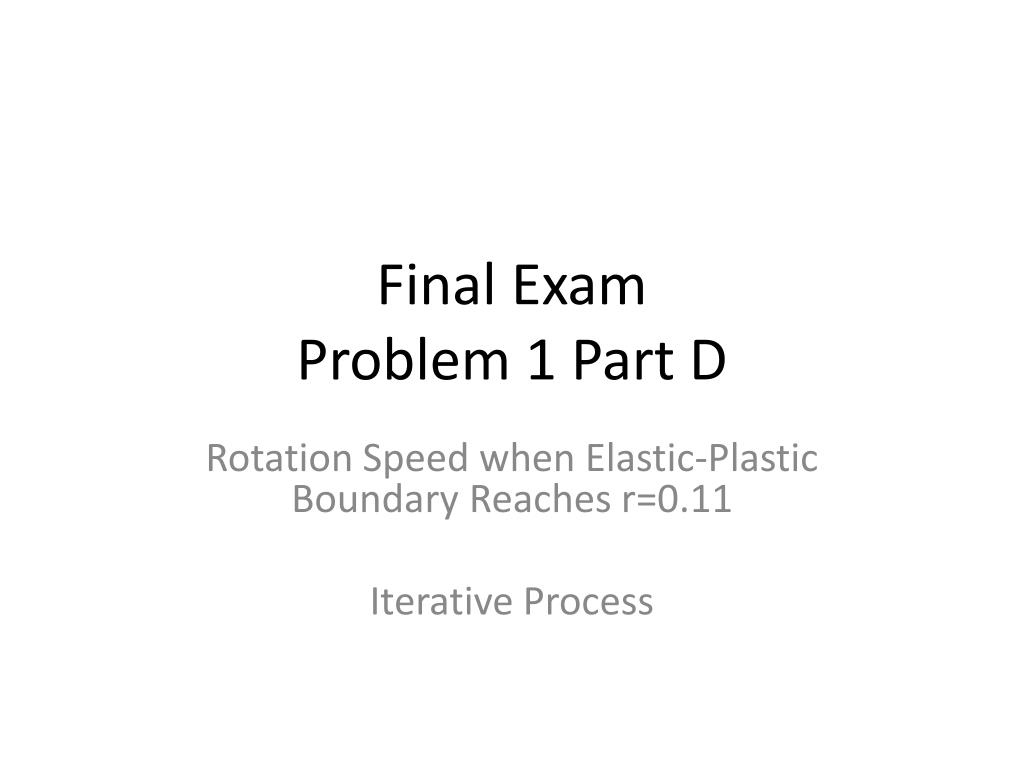 Final Exam
Problem 1 Part D

Rotation Speed when Elastic-Plastic Boundary Reaches r=0.11

Iterative Process